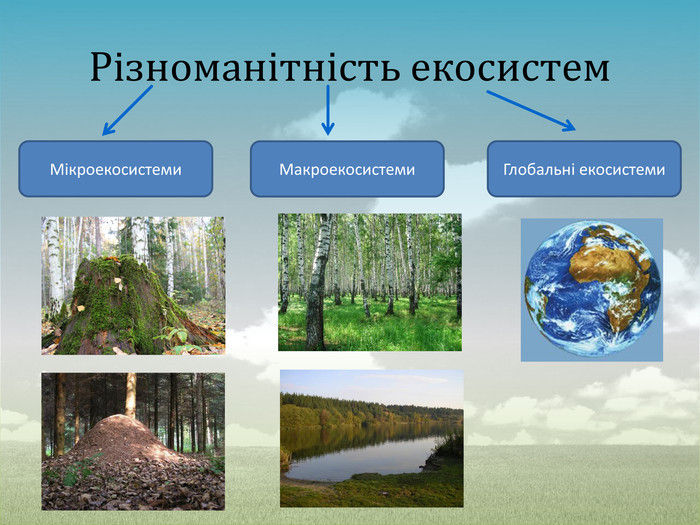 Різноманітність екосистем

Мікроекосистеми

Макроекосистеми

Глобальні екосистеми